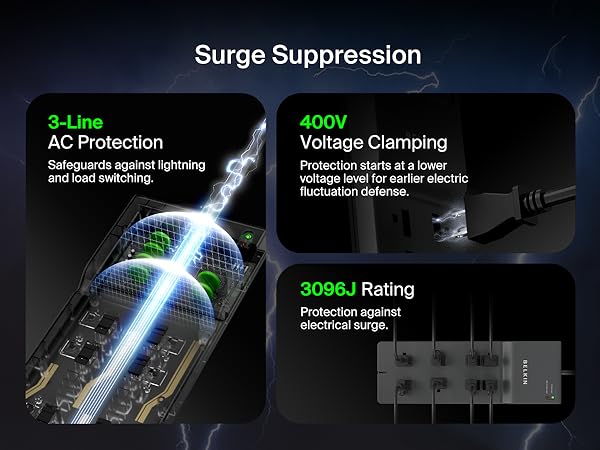 Surge Suppression

3-Line
AC Protection
Safeguards against lightning and load switching.

400V
Voltage Clamping
Protection starts at a lower voltage level for earlier electric fluctuation defense.

3096J Rating
Protection against electrical surge.

BELKIN